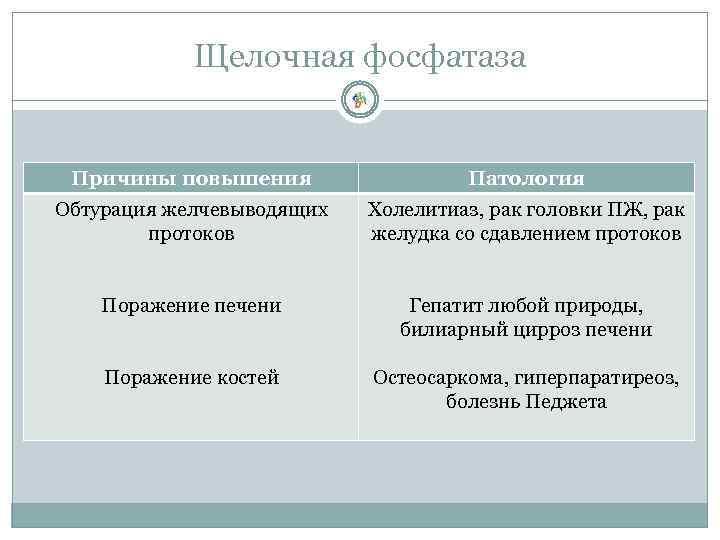 Щелочная фосфатаза

| Причины повышения | Патология |
|---|---|
| Обтурация желчевыводящих протоков | Холелитиаз, рак головки ПЖ, рак желудка со сдавлением протоков |
| Поражение печени | Гепатит любой природы, билиарный цирроз печени |
| Поражение костей | Остеосаркома, гиперпаратиреоз, болезнь Педжета |